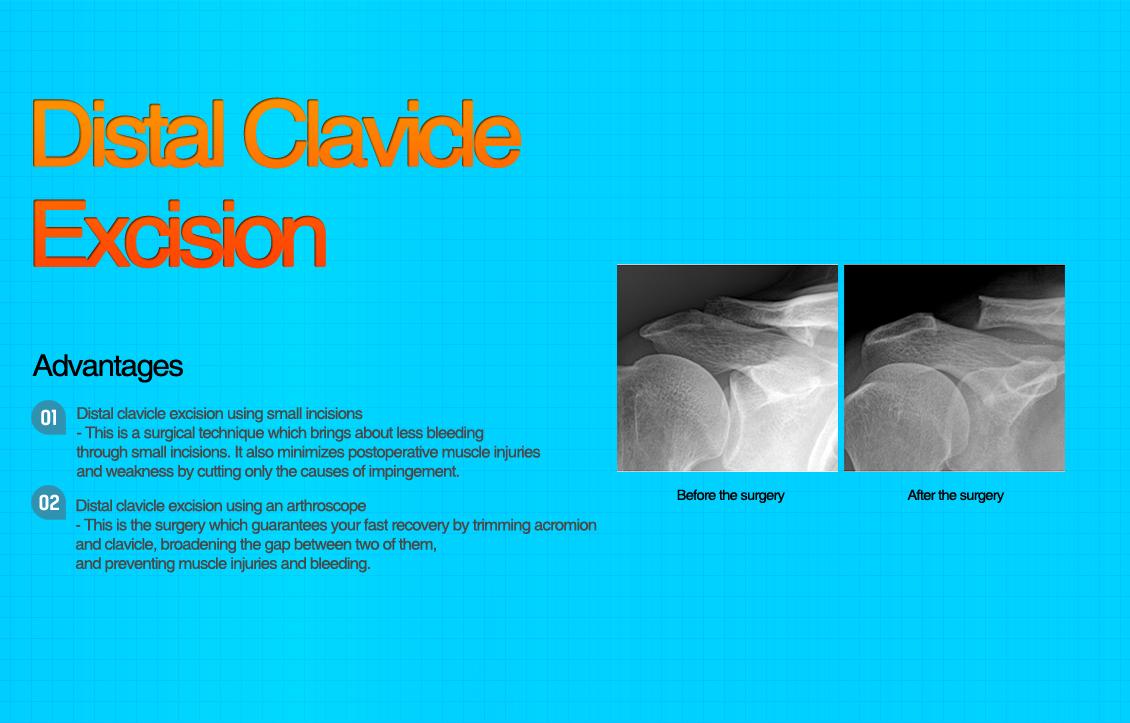 Distal Clavicle Excision

Advantages

01 Distal clavicle excision using small incisions
- This is a surgical technique which brings about less bleeding through small incisions. It also minimizes postoperative muscle injuries and weakness by cutting only the causes of impingement.

02 Distal clavicle excision using an arthroscope
- This is the surgery which guarantees your fast recovery by trimming acromion and clavicle, broadening the gap between two of them, and preventing muscle injuries and bleeding.

Before the surgery

After the surgery